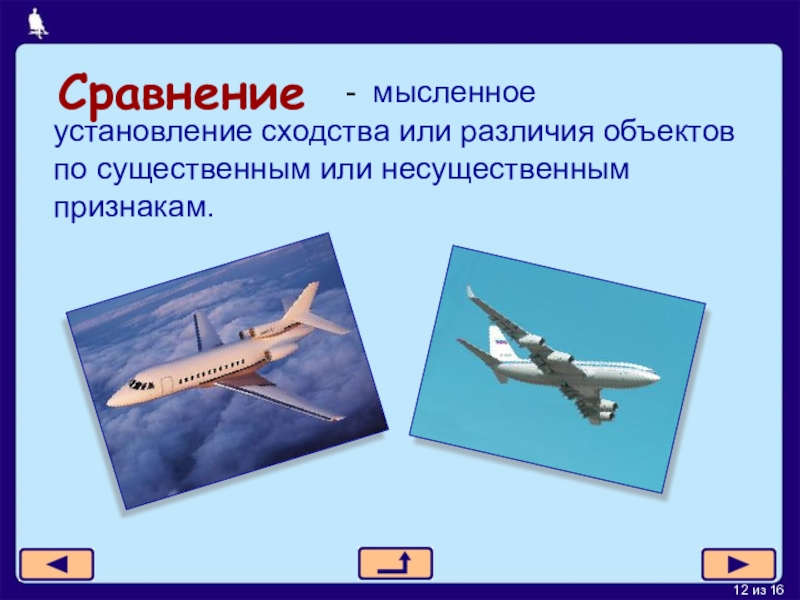 Сравнение - мысленное установление сходства или различия объектов по существенным или несущественным признакам.

12 из 16